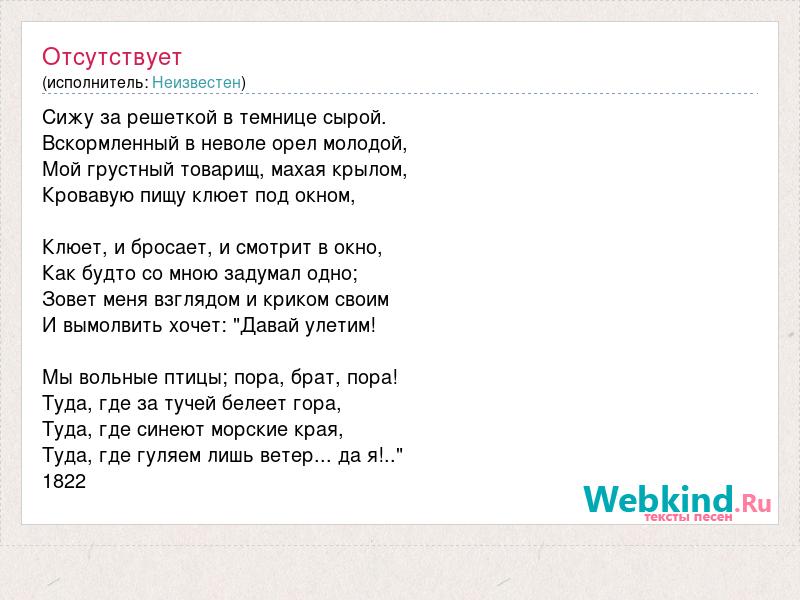 Отсутствует
(исполнитель: Неизвестен)

Сижу за решеткой в темнице сырой.
Вскормленный в неволе орел молодой,
Мой грустный товарищ, махая крылом,
Кровавую пищу клюет под окном,

Клюет, и бросает, и смотрит в окно,
Как будто со мною задумал одно;
Зовет меня взглядом и криком своим
И вымолвить хочет: "Давай улетим!

Мы вольные птицы; пора, брат, пора!
Туда, где за тучей белеет гора,
Туда, где синеют морские края,
Туда, где гуляем лишь ветер... да я!.."
1822

Webkind.Ru
тексты песен